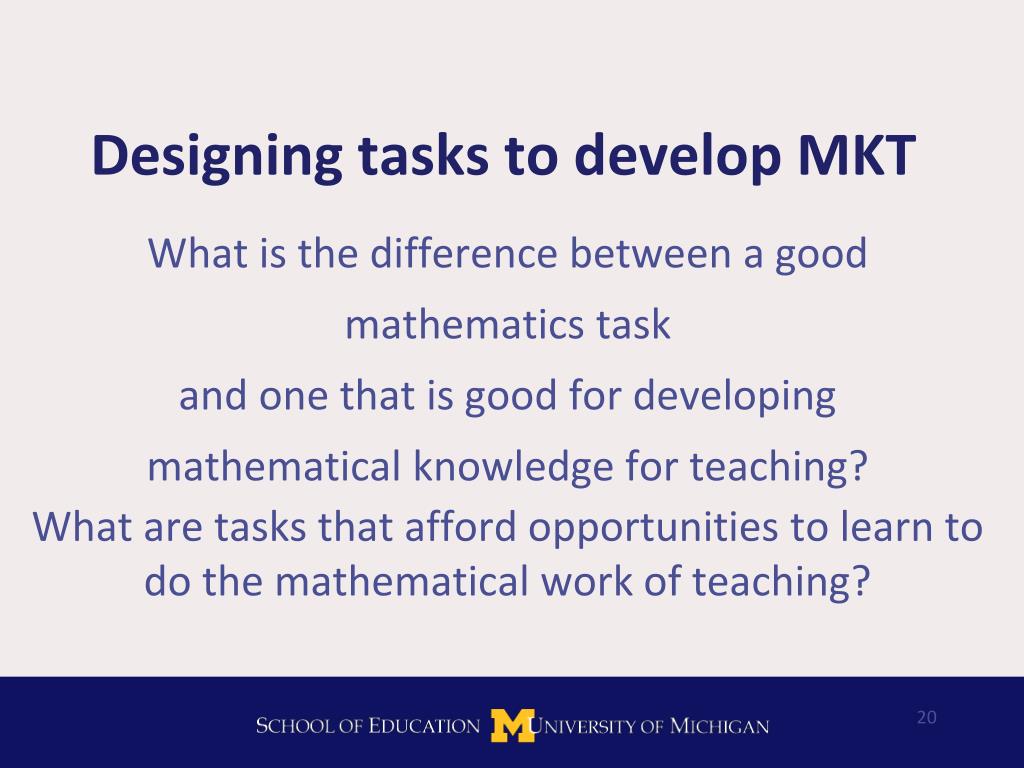 Designing tasks to develop MKT

What is the difference between a good mathematics task and one that is good for developing mathematical knowledge for teaching?

What are tasks that afford opportunities to learn to do the mathematical work of teaching?

SCHOOL OF EDUCATION M UNIVERSITY OF MICHIGAN

20